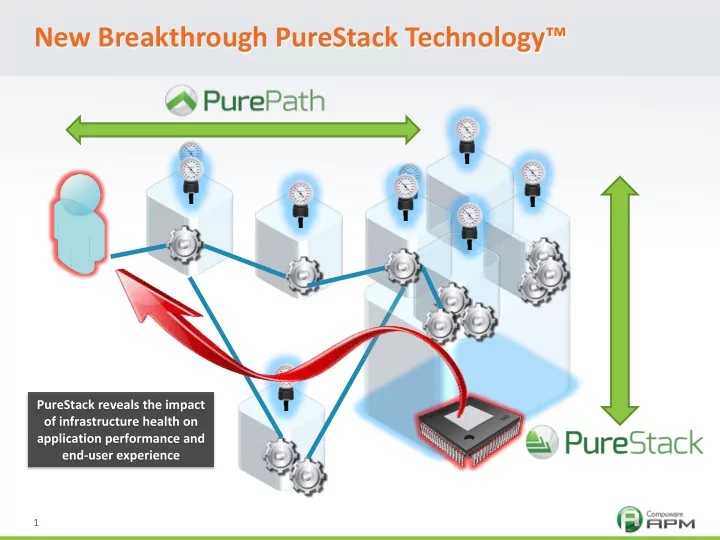 New Breakthrough PureStack Technology™

PurePath

PureStack reveals the impact of infrastructure health on application performance and end-user experience

PureStack

1

Compuware APM